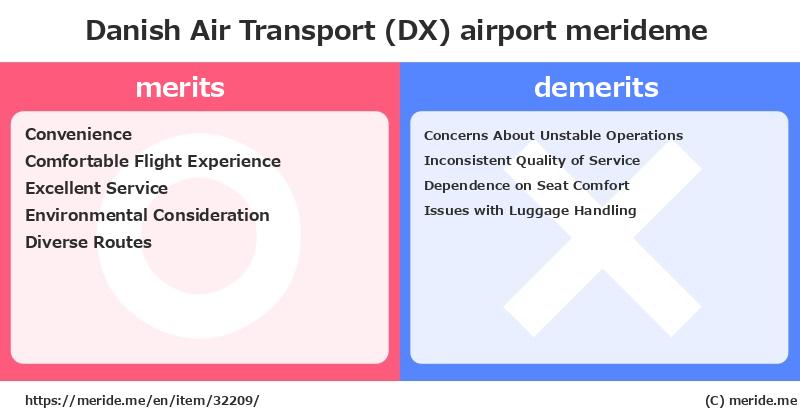 Danish Air Transport (DX) airport merideme

merits

Convenience
Comfortable Flight Experience
Excellent Service
Environmental Consideration
Diverse Routes

demerits

Concerns About Unstable Operations
Inconsistent Quality of Service
Dependence on Seat Comfort
Issues with Luggage Handling

https://meride.me/en/item/32209/

(C) meride.me